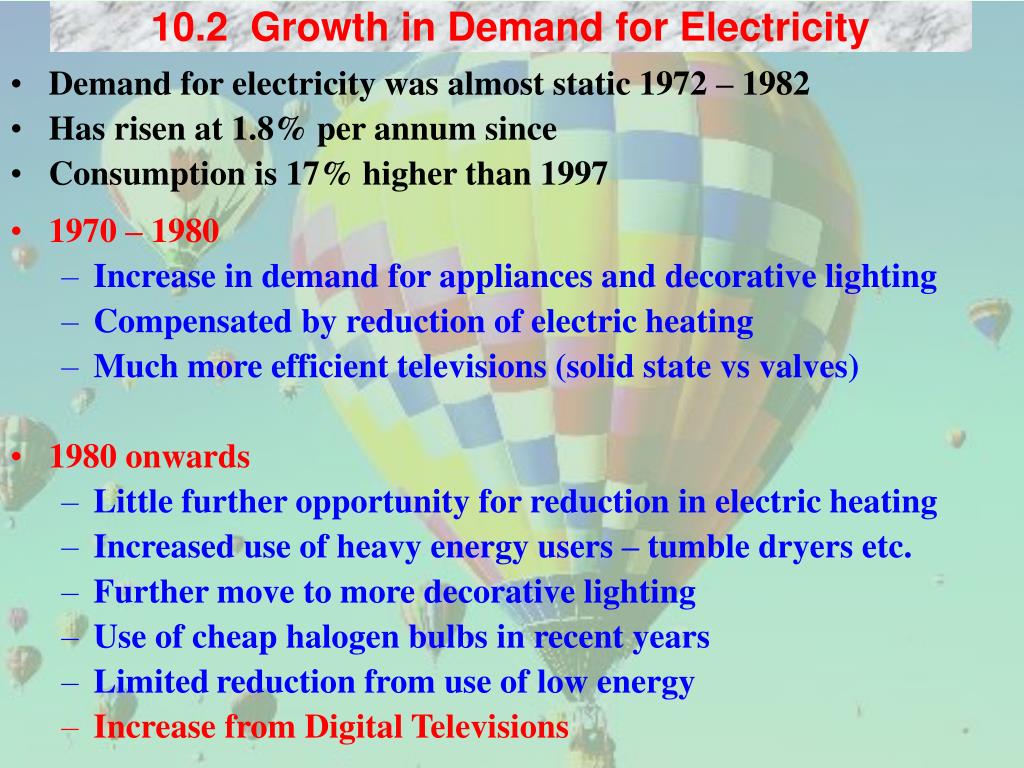 10.2 Growth in Demand for Electricity

• Demand for electricity was almost static 1972 – 1982
• Has risen at 1.8% per annum since
• Consumption is 17% higher than 1997

• 1970 – 1980
– Increase in demand for appliances and decorative lighting
– Compensated by reduction of electric heating
– Much more efficient televisions (solid state vs valves)

• 1980 onwards
– Little further opportunity for reduction in electric heating
– Increased use of heavy energy users – tumble dryers etc.
– Further move to more decorative lighting
– Use of cheap halogen bulbs in recent years
– Limited reduction from use of low energy
– Increase from Digital Televisions